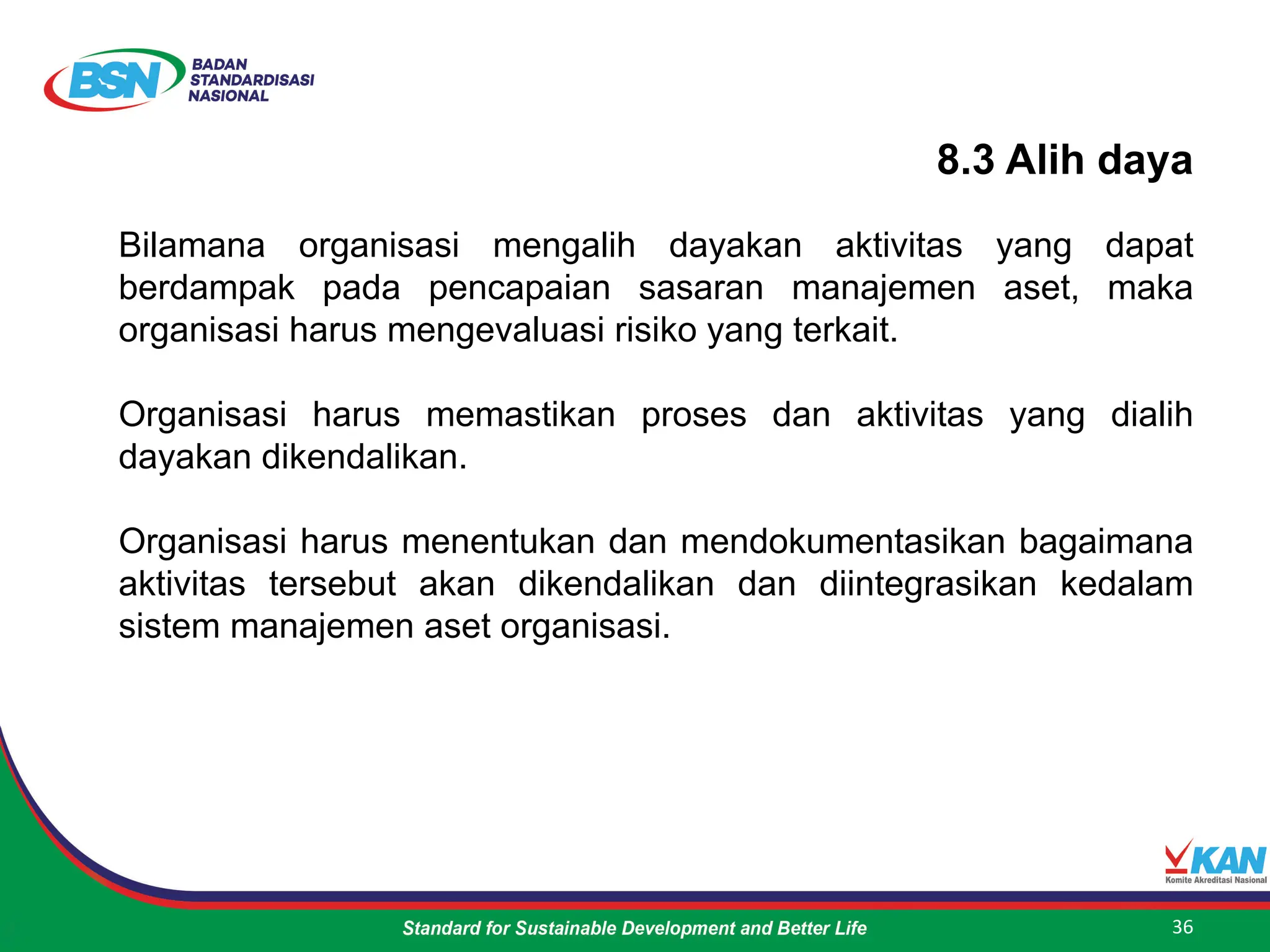 BSN BADAN STANDARDISASI NASIONAL

8.3 Alih daya

Bilamana organisasi mengalih dayakan aktivitas yang dapat berdampak pada pencapaian sasaran manajemen aset, maka organisasi harus mengevaluasi risiko yang terkait.

Organisasi harus memastikan proses dan aktivitas yang dialih dayakan dikendalikan.

Organisasi harus menentukan dan mendokumentasikan bagaimana aktivitas tersebut akan dikendalikan dan diintegrasikan kedalam sistem manajemen aset organisasi.

KAN Komite Akreditasi Nasional

Standard for Sustainable Development and Better Life

36